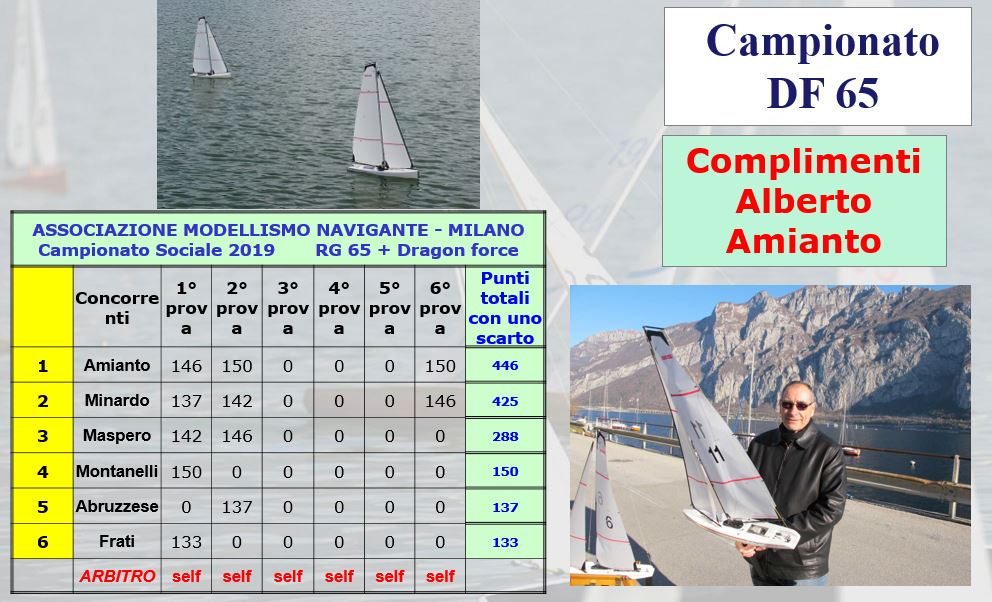 Campionato DF 65

Complimenti Alberto Amianto

ASSOCIAZIONE MODELLISMO NAVIGANTE - MILANO
Campionato Sociale 2019 RG 65 + Dragon force

| | Concorrenti | 1° prova | 2° prova | 3° prova | 4° prova | 5° prova | 6° prova | Punti totali con uno scarto |
|---|---|---|---|---|---|---|---|---|
| 1 | Amianto | 146 | 150 | 0 | 0 | 0 | 150 | 446 |
| 2 | Minardo | 137 | 142 | 0 | 0 | 0 | 146 | 425 |
| 3 | Maspero | 142 | 146 | 0 | 0 | 0 | 0 | 288 |
| 4 | Montanelli | 150 | 0 | 0 | 0 | 0 | 0 | 150 |
| 5 | Abruzzese | 0 | 137 | 0 | 0 | 0 | 0 | 137 |
| 6 | Frati | 133 | 0 | 0 | 0 | 0 | 0 | 133 |
| | ARBITRO | self | self | self | self | self | self | |

11

6